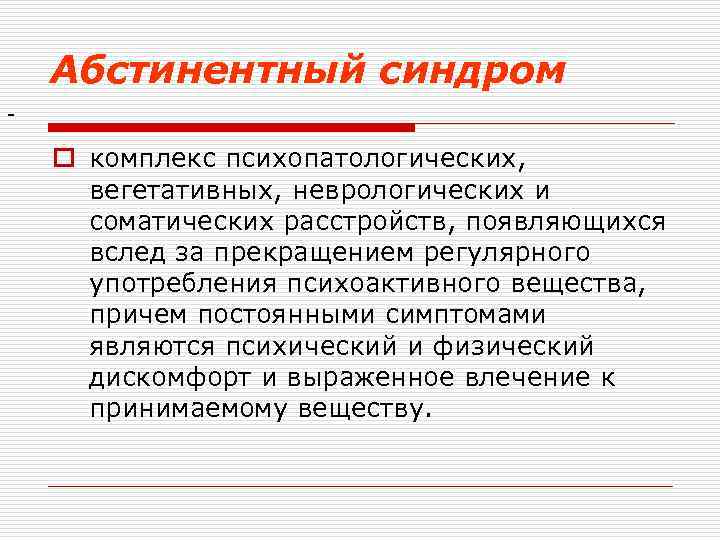 Абстинентный синдром

-

комплекс психопатологических, вегетативных, неврологических и соматических расстройств, появляющихся вслед за прекращением регулярного употребления психоактивного вещества, причем постоянными симптомами являются психический и физический дискомфорт и выраженное влечение к принимаемому веществу.